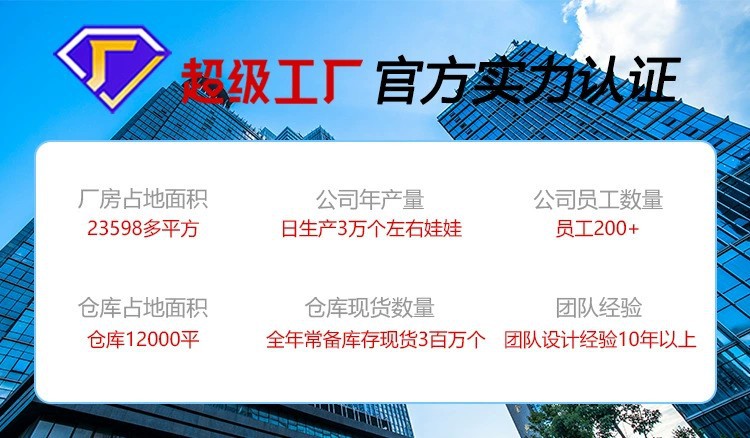 厂

超级工厂 官方实力认证

厂房占地面积
23598多平方

公司年产量
日生产3万个左右娃娃

公司员工数量
员工200+

仓库占地面积
仓库12000平

仓库现货数量
全年常备库存现货3百万个

团队经验
团队设计经验10年以上